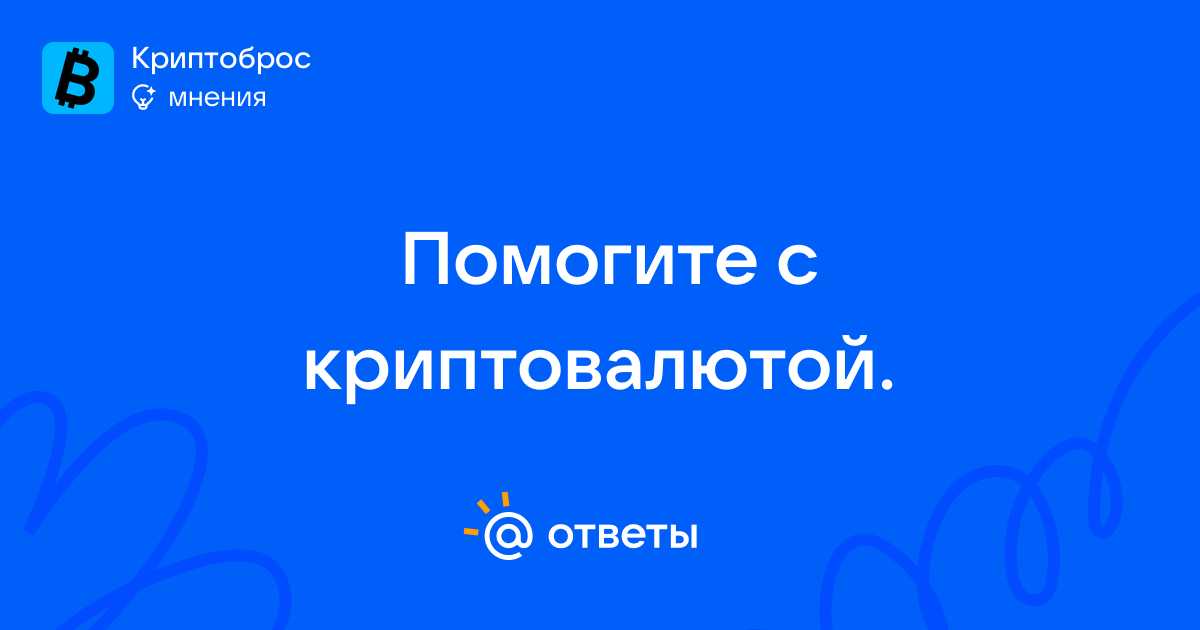 Криптоброс
мнения

Помогите с криптовалютой.

@ ответы